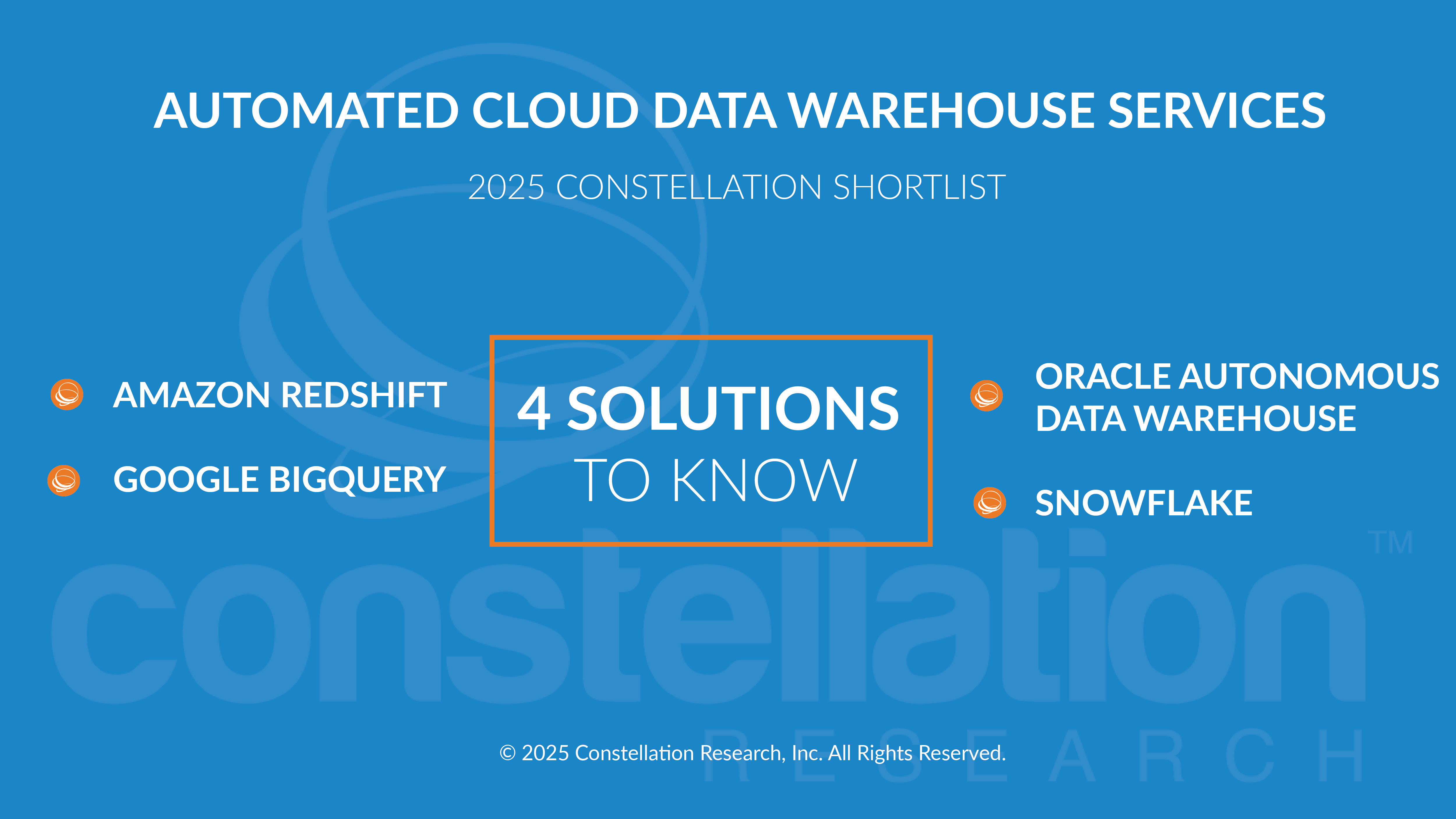 AUTOMATED CLOUD DATA WAREHOUSE SERVICES

2025 CONSTELLATION SHORTLIST

AMAZON REDSHIFT

GOOGLE BIGQUERY

4 SOLUTIONS
TO KNOW

ORACLE AUTONOMOUS DATA WAREHOUSE

SNOWFLAKE

constellation™
RESEARCH

© 2025 Constellation Research, Inc. All Rights Reserved.